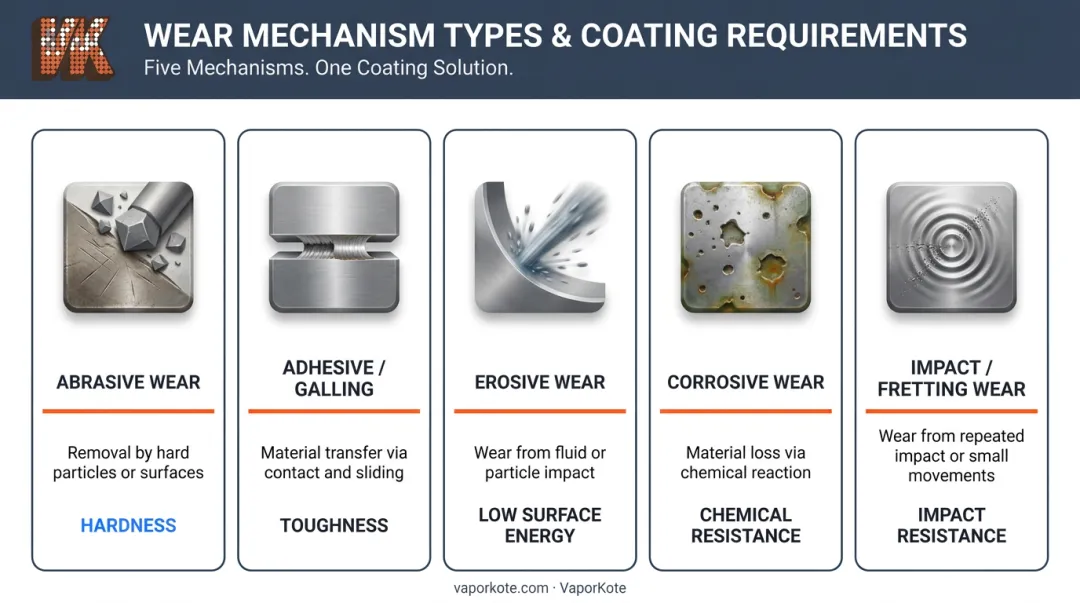 VK

WEAR MECHANISM TYPES & COATING REQUIREMENTS

Five Mechanisms. One Coating Solution.

ABRASIVE WEAR

Removal by hard particles or surfaces

HARDNESS

ADHESIVE / GALLING

Material transfer via contact and sliding

TOUGHNESS

EROSIVE WEAR

Wear from fluid or particle impact

LOW SURFACE ENERGY

CORROSIVE WEAR

Material loss via chemical reaction

CHEMICAL RESISTANCE

IMPACT / FRETTING WEAR

Wear from repeated impact or small movements

IMPACT RESISTANCE

vaporkote.com · VaporKote